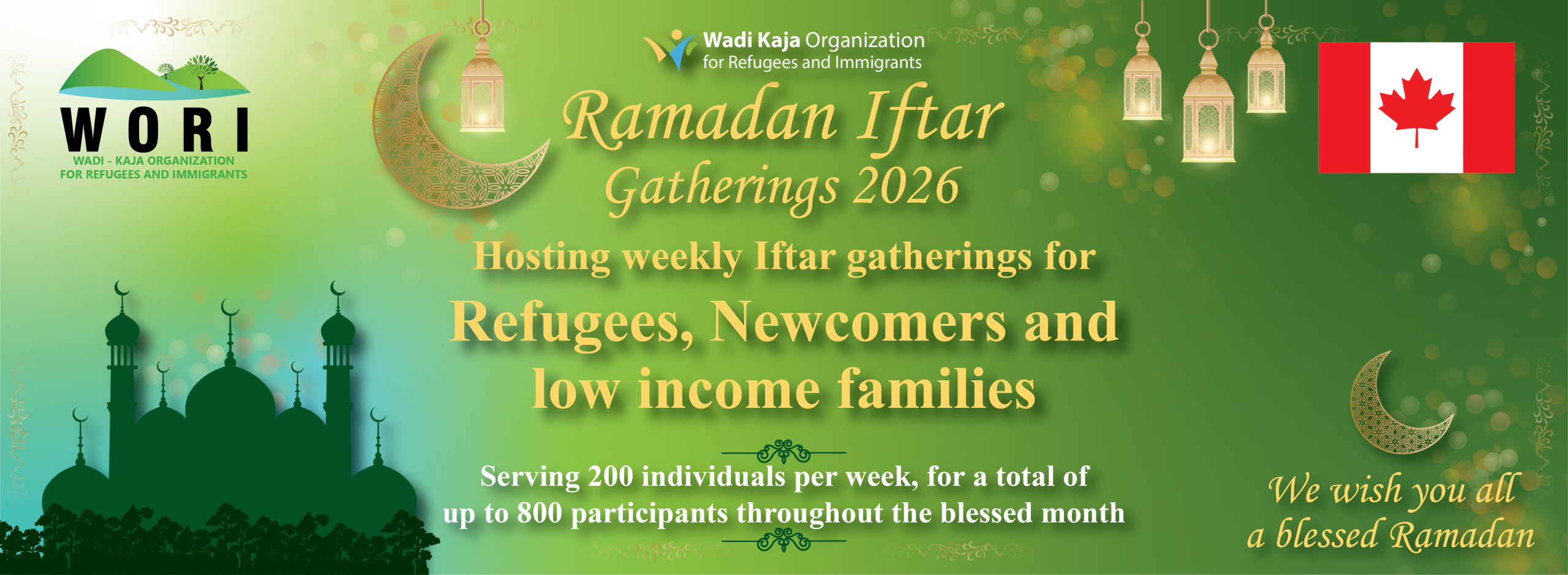 WORI
WADI - KAJA ORGANIZATION
FOR REFUGEES AND IMMIGRANTS

Wadi Kaja Organization
for Refugees and Immigrants

Ramadan Iftar
Gatherings 2026

Hosting weekly Iftar gatherings for
Refugees, Newcomers and low income families

Serving 200 individuals per week, for a total of up to 800 participants throughout the blessed month

We wish you all a blessed Ramadan